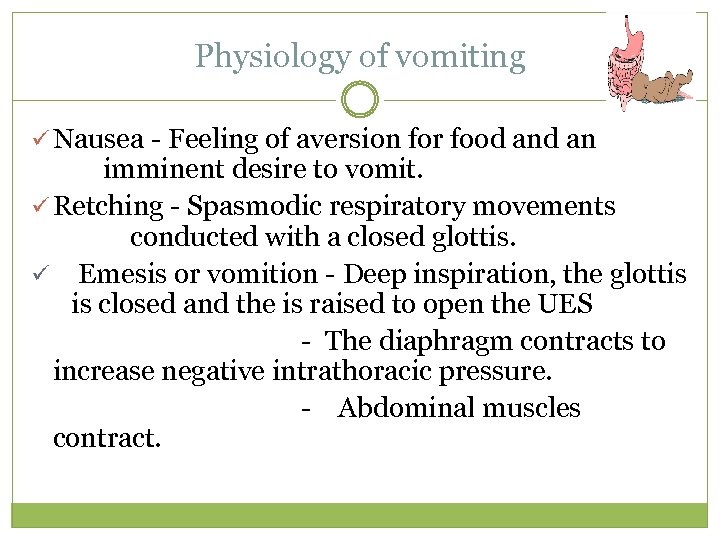 Physiology of vomiting

✓ Nausea - Feeling of aversion for food and an imminent desire to vomit.

✓ Retching - Spasmodic respiratory movements conducted with a closed glottis.

✓ Emesis or vomition - Deep inspiration, the glottis is closed and the is raised to open the UES

- The diaphragm contracts to increase negative intrathoracic pressure.

- Abdominal muscles contract.